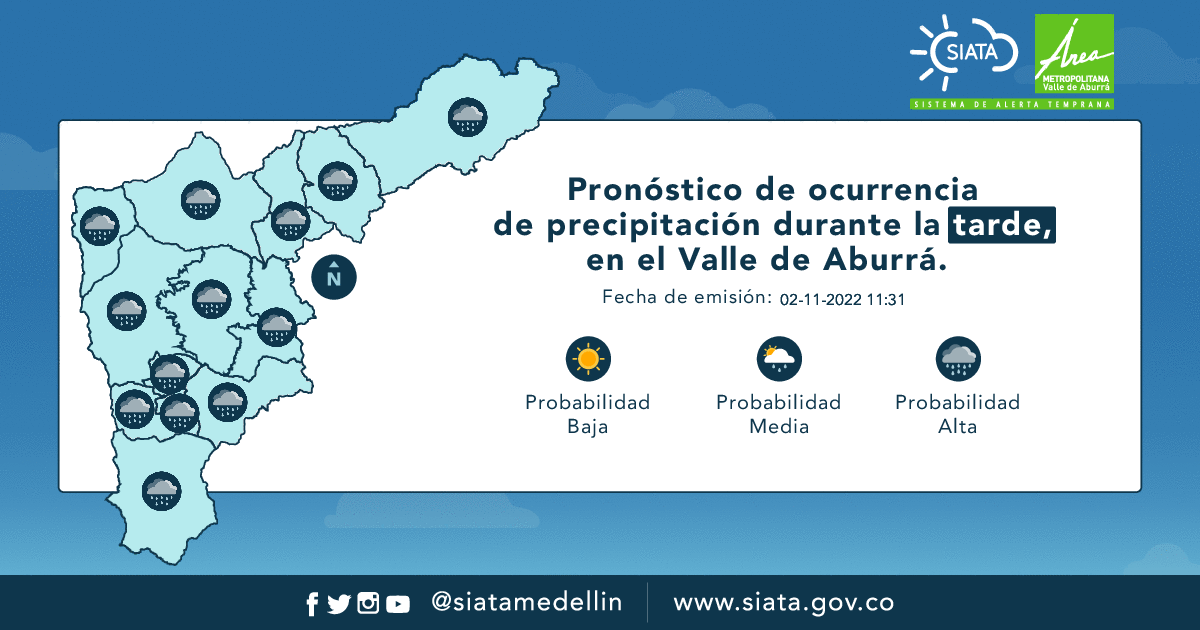 SIATA
Área
METROPOLITANA
Valle de Aburrá
SISTEMA DE ALERTA TEMPRANA

N

Pronóstico de ocurrencia de precipitación durante la tarde, en el Valle de Aburrá.

Fecha de emisión: 02-11-2022 11:31

Probabilidad Baja

Probabilidad Media

Probabilidad Alta

@siatamedellin

www.siata.gov.co